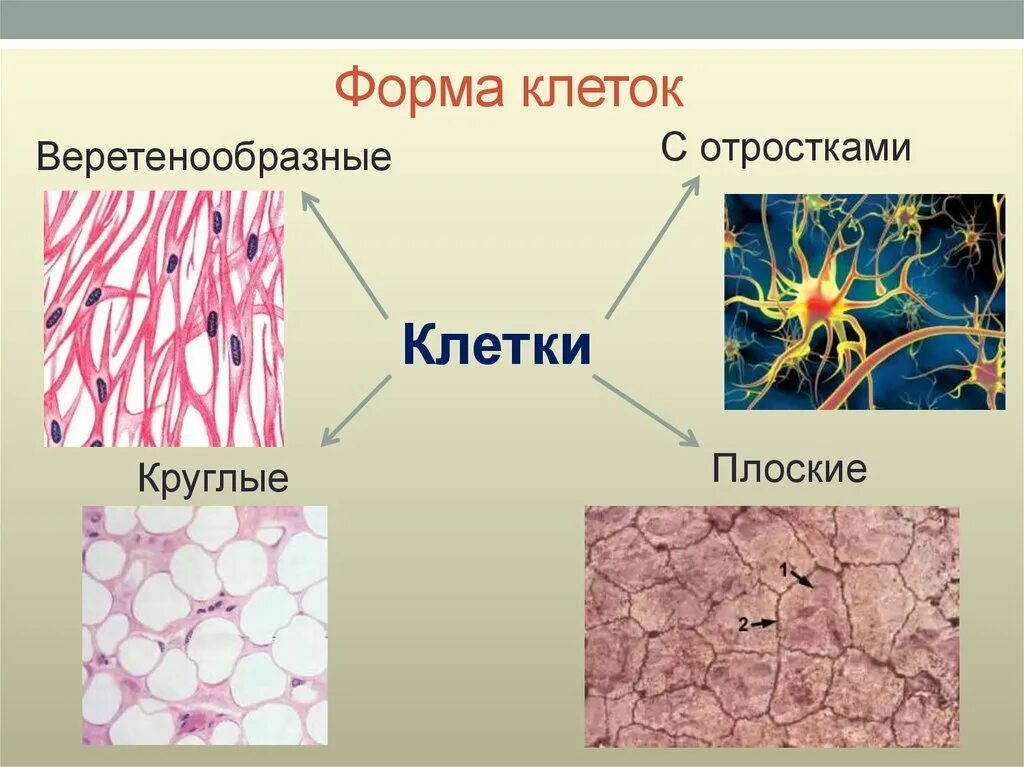 Форма клеток

Веретенообразные

С отростками

Клетки

Круглые

Плоские

1

2